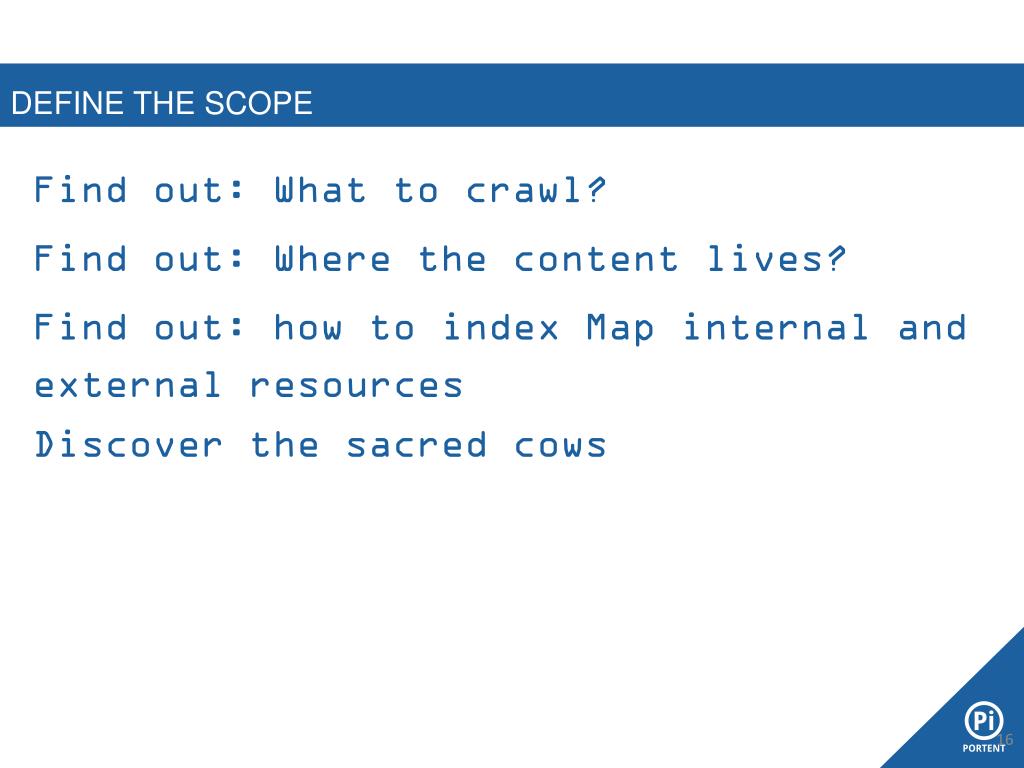 DEFINE THE SCOPE

Find out: What to crawl?

Find out: Where the content lives?

Find out: how to index Map internal and external resources

Discover the sacred cows

Pi
PORTENT

16